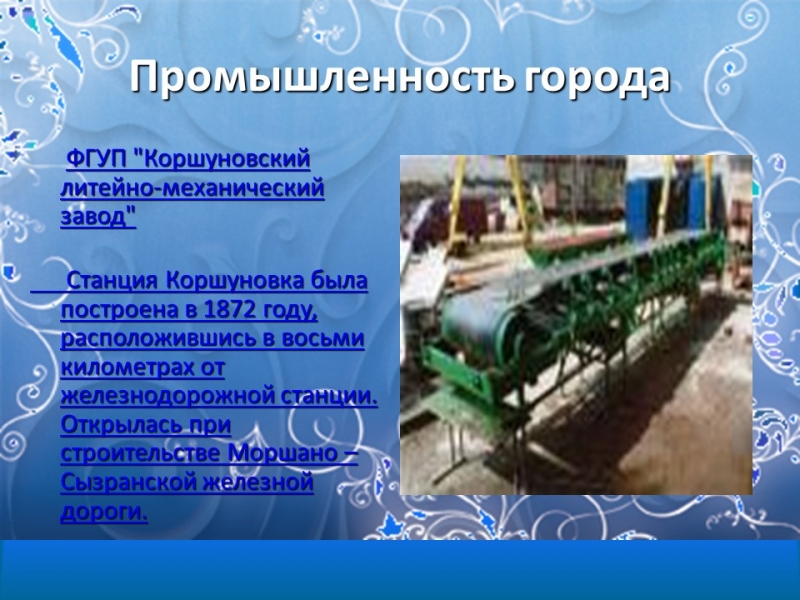 Промышленность города

ФГУП "Коршуновский литейно-механический завод"

Станция Коршуновка была построена в 1872 году, расположившись в восьми километрах от железнодорожной станции. Открылась при строительстве Моршано – Сызранской железной дороги.